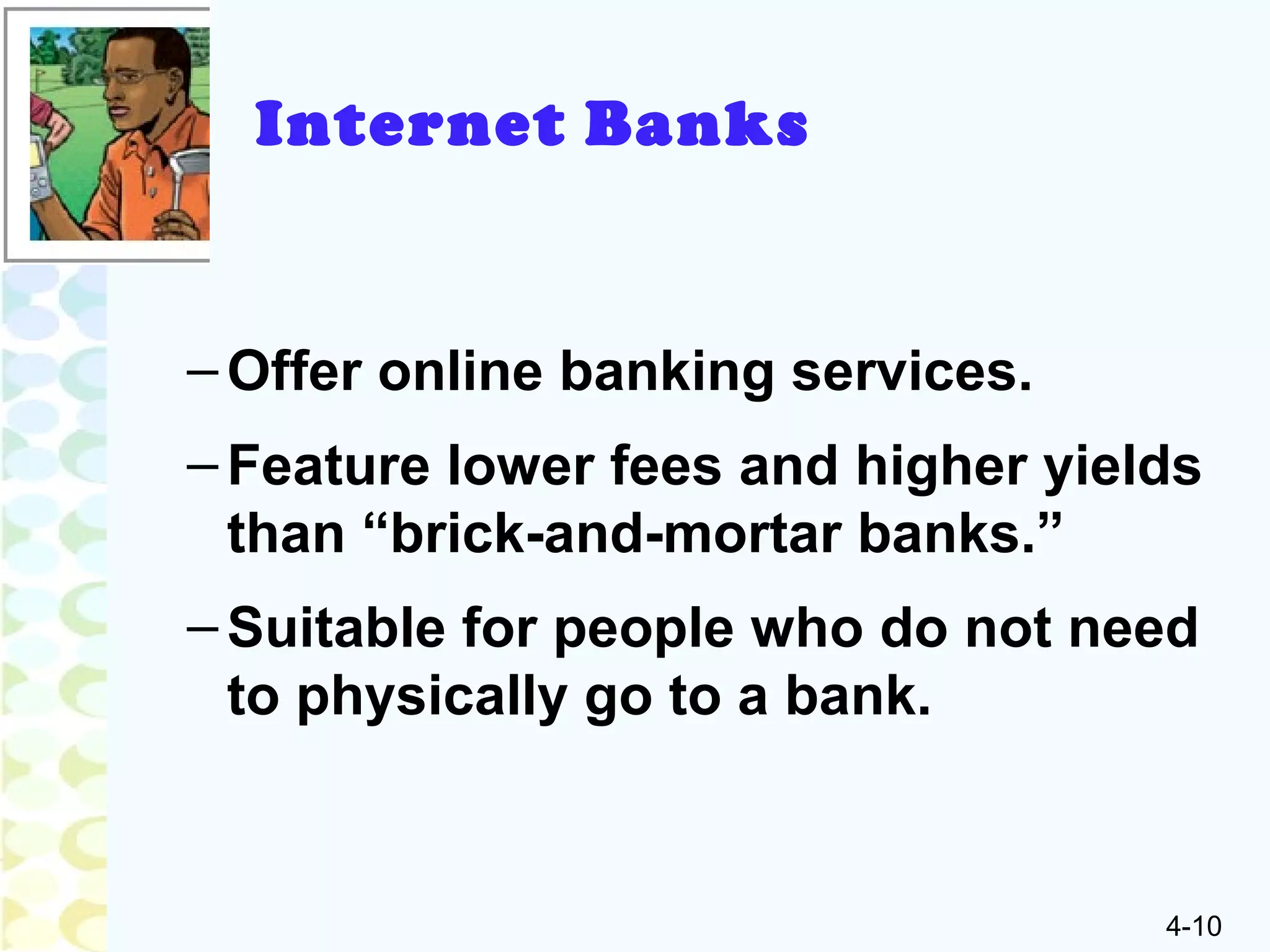 Internet Banks

– Offer online banking services.

– Feature lower fees and higher yields than “brick-and-mortar banks.”

– Suitable for people who do not need to physically go to a bank.

4-10